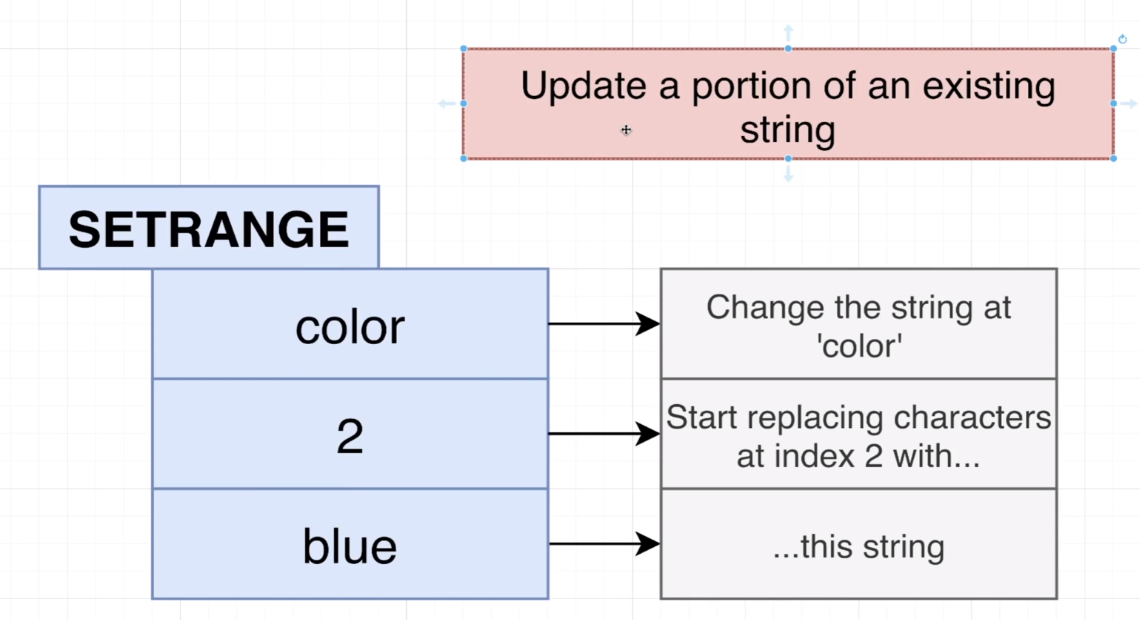 Update a portion of an existing string

SETRANGE

color

2

blue

Change the string at 'color'

Start replacing characters at index 2 with...

...this string